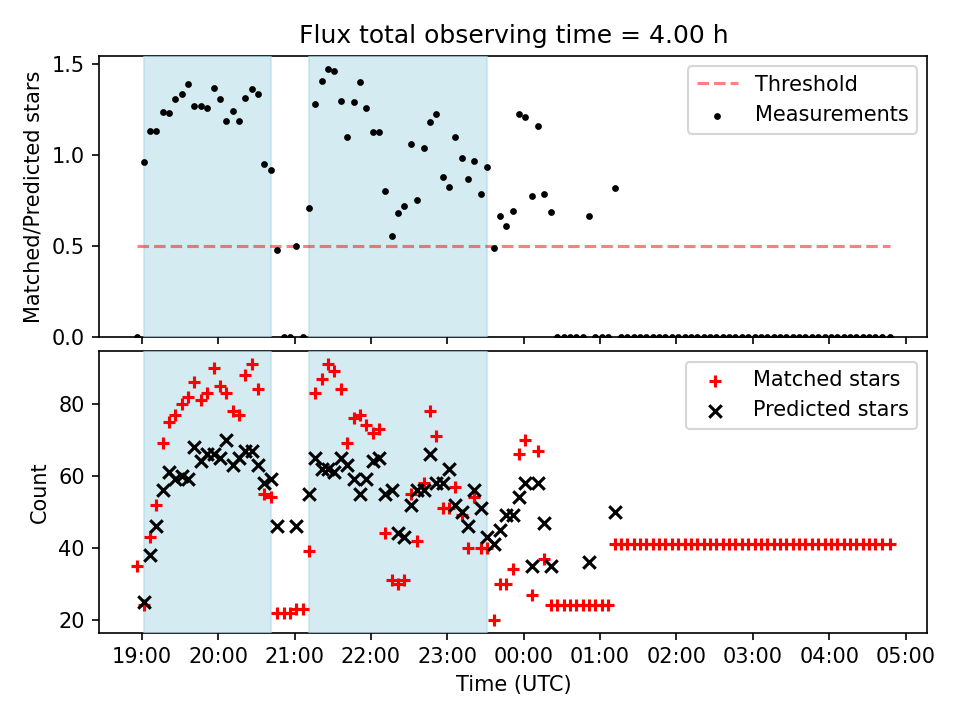 Flux total observing time = 4.00 h

Matched/Predicted stars

1.5
1.0
0.5
0.0

Threshold
Measurements

Count

80
60
40
20

Matched stars
Predicted stars

19:00 20:00 21:00 22:00 23:00 00:00 01:00 02:00 03:00 04:00 05:00

Time (UTC)